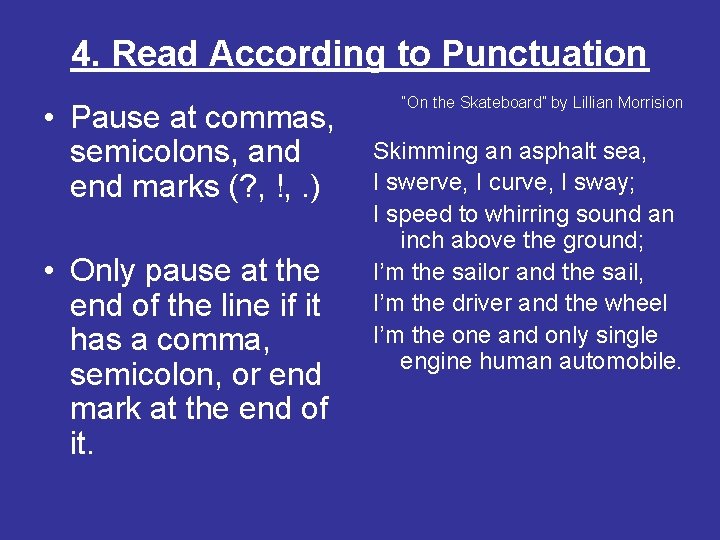 4. Read According to Punctuation

• Pause at commas, semicolons, and end marks (?, !, .)

• Only pause at the end of the line if it has a comma, semicolon, or end mark at the end of it.

"On the Skateboard" by Lillian Morrision

Skimming an asphalt sea,
I swerve, I curve, I sway;
I speed to whirring sound an inch above the ground;
I'm the sailor and the sail,
I'm the driver and the wheel
I'm the one and only single engine human automobile.